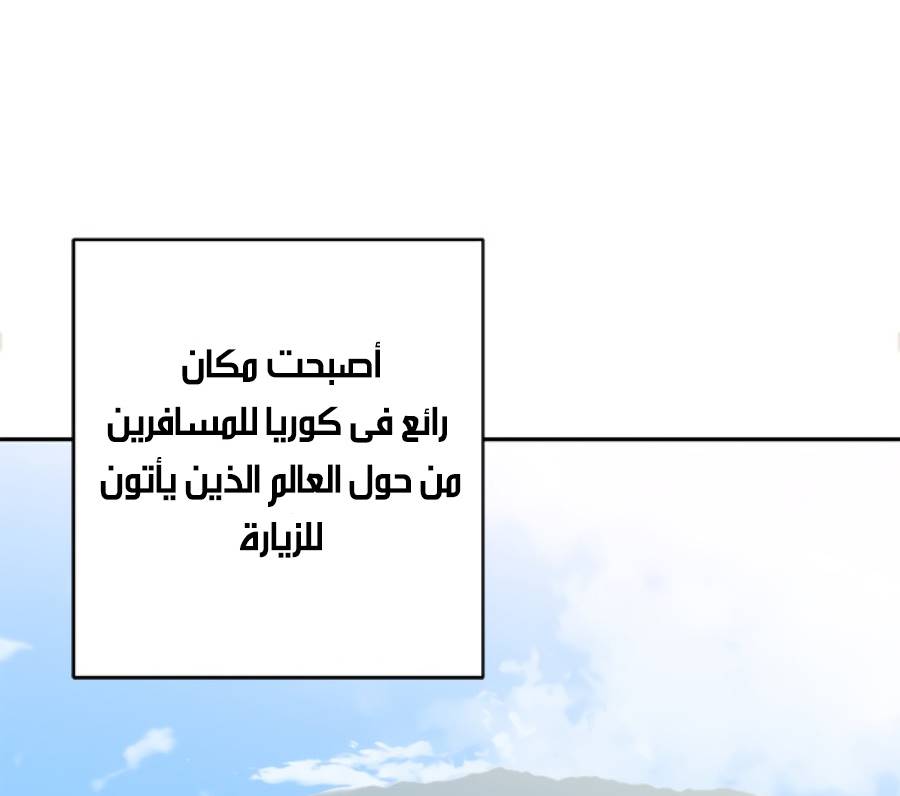 أصبحت مكان
رائع فى كوريا للمسافرين
من حول العالم الذين يأتون
للزيارة